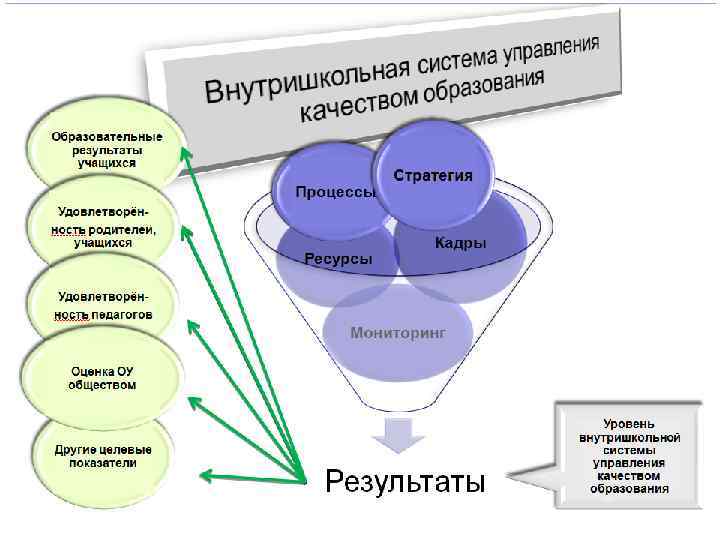 Внутришкольная система управления качеством образования

Образовательные результаты учащихся

Удовлетворён-ность родителей, учащихся

Удовлетворён-ность педагогов

Оценка ОУ обществом

Другие целевые показатели

Процессы

Стратегия

Ресурсы

Кадры

Мониторинг

Результаты

Уровень внутришкольной системы управления качеством образования